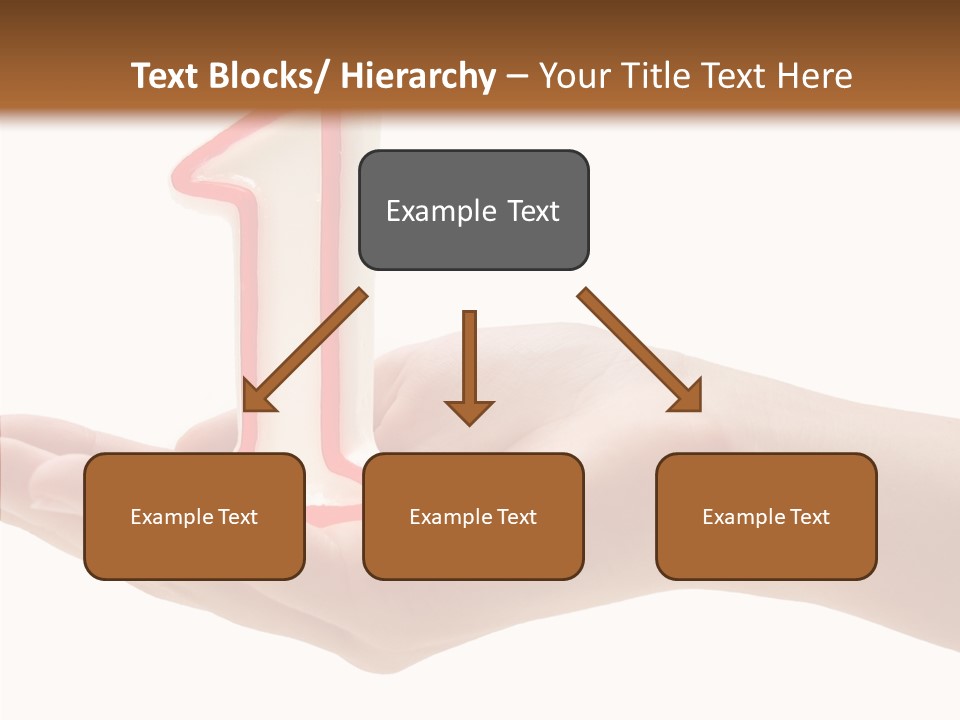 Text Blocks/ Hierarchy – Your Title Text Here

Example Text

Example Text

Example Text

Example Text